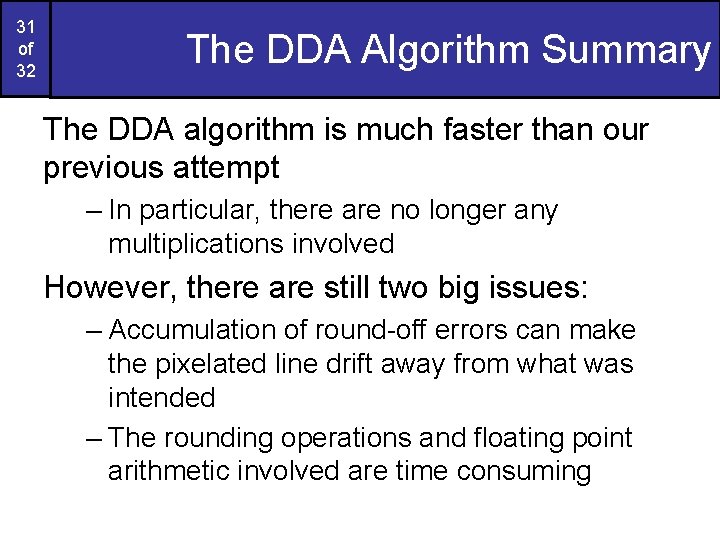 31 of 32

The DDA Algorithm Summary

The DDA algorithm is much faster than our previous attempt

– In particular, there are no longer any multiplications involved

However, there are still two big issues:

– Accumulation of round-off errors can make the pixelated line drift away from what was intended

– The rounding operations and floating point arithmetic involved are time consuming